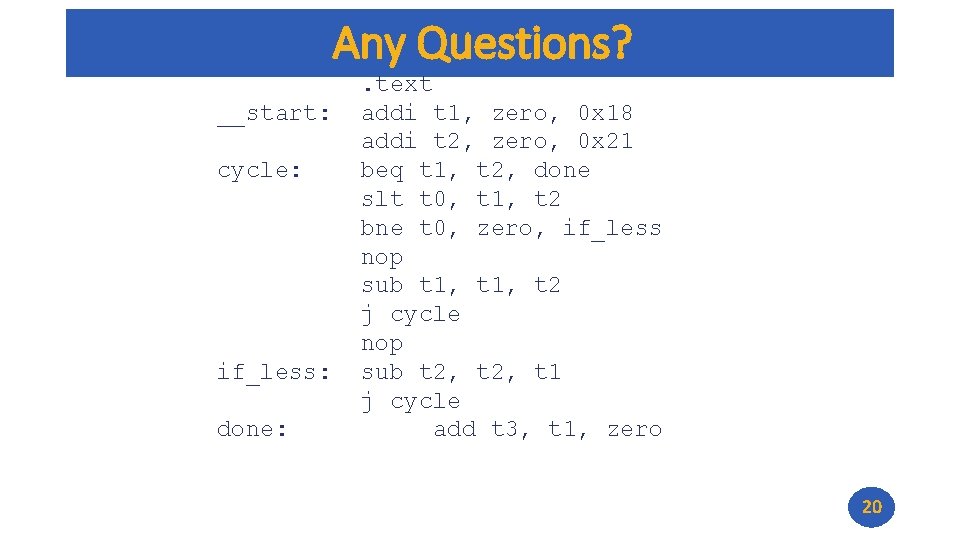 Any Questions?

.text
__start: addi t1, zero, 0x18
addi t2, zero, 0x21
cycle: beq t1, t2, done
slt t0, t1, t2
bne t0, zero, if_less
nop
sub t1, t1, t2
j cycle
nop
if_less: sub t2, t2, t1
j cycle
done: add t3, t1, zero

20